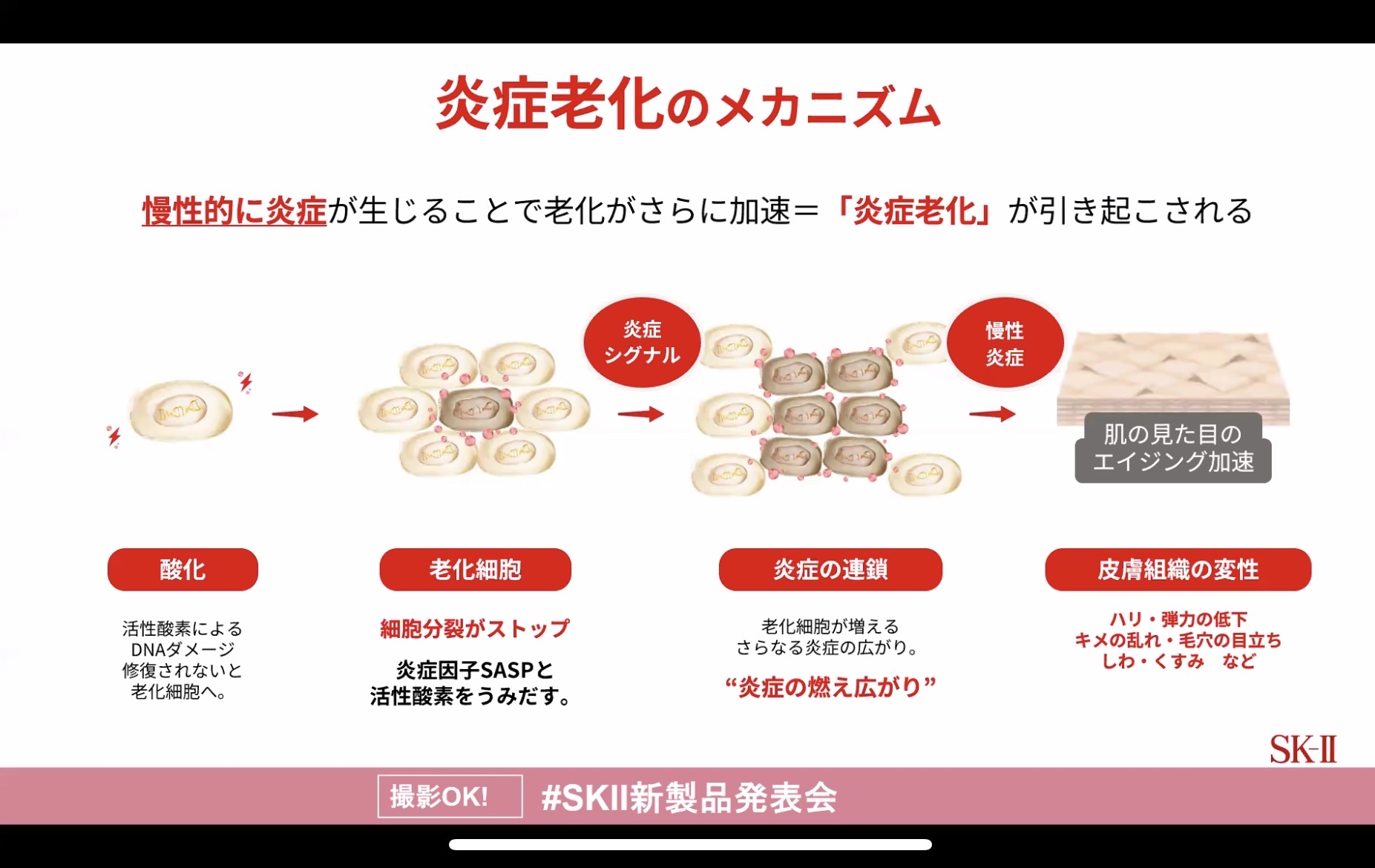 炎症老化のメカニズム

慢性的に炎症が生じることで老化がさらに加速＝「炎症老化」が引き起こされる

炎症シグナル

慢性炎症

肌の見た目のエイジング加速

酸化

活性酸素による DNAダメージ 修復されないと 老化細胞へ。

老化細胞

細胞分裂がストップ

炎症因子SASPと 活性酸素をうみだす。

炎症の連鎖

老化細胞が増える さらなる炎症の広がり。

“炎症の燃え広がり”

皮膚組織の変性

ハリ・弾力の低下 キメの乱れ・毛穴の目立ち しわ・くすみ　など

SK-II

撮影OK!

#SKII新製品発表会